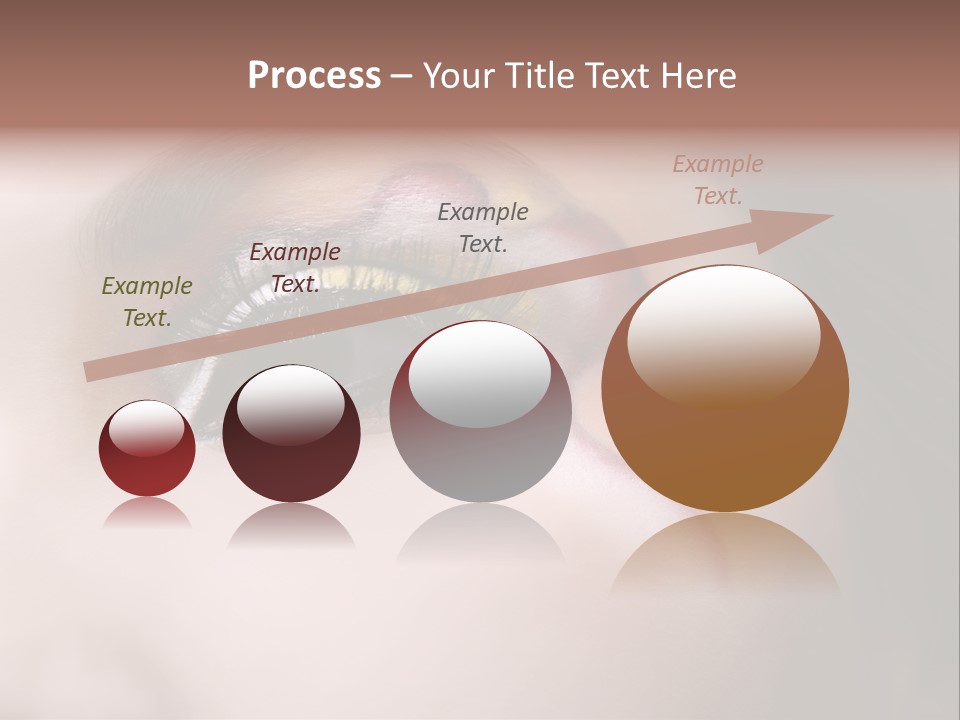 Process – Your Title Text Here

Example Text.

Example Text.

Example Text.

Example Text.